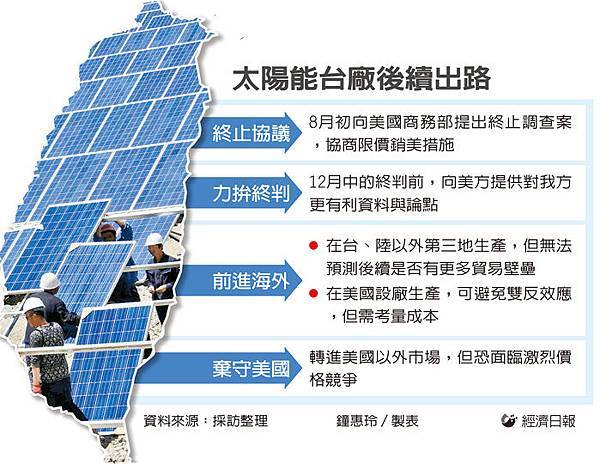 太陽能台廠後續出路

終止協議
8月初向美國商務部提出終止調查案，協商限價銷美措施

力拚終判
12月中的終判前，向美方提供對我方更有利資料與論點

前進海外
● 在台、陸以外第三地生產，但無法預測後續是否有更多貿易壁壘
● 在美國設廠生產，可避免雙反效應，但需考量成本

棄守美國
轉進美國以外市場，但恐面臨激烈價格競爭

資料來源：採訪整理　鐘惠玲／製表　經濟日報